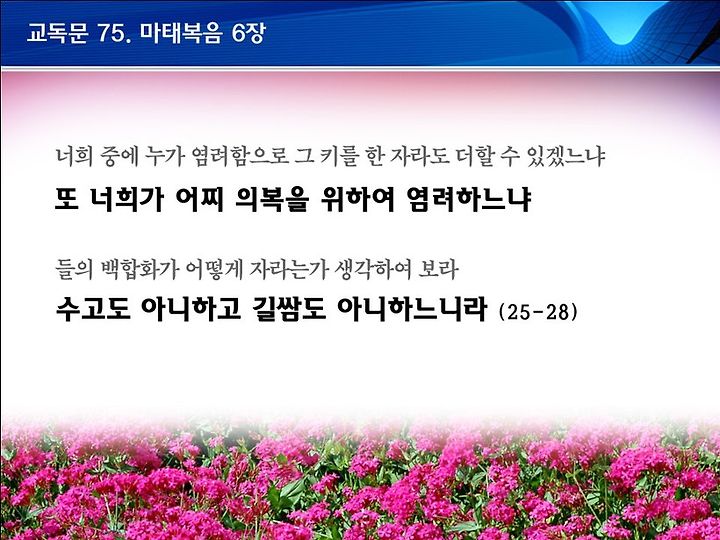 교독문 75. 마태복음 6장

너희 중에 누가 염려함으로 그 키를 한 자라도 더할 수 있겠느냐

또 너희가 어찌 의복을 위하여 염려하느냐

들의 백합화가 어떻게 자라는가 생각하여 보라

수고도 아니하고 길쌈도 아니하느니라 (25-28)